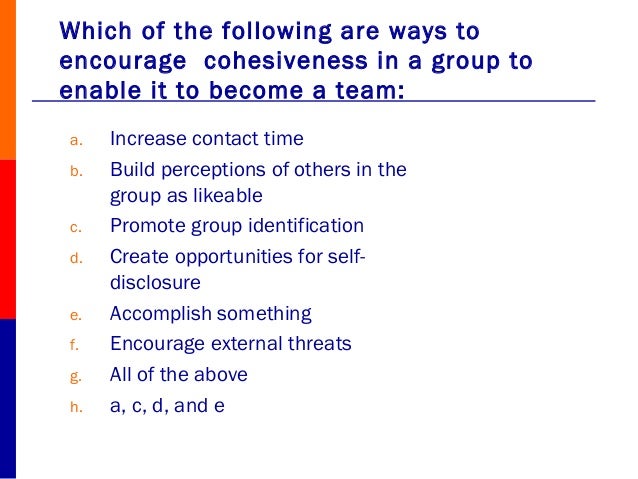 Which of the following are ways to encourage  cohesiveness in a group to enable it to become a team:

a. Increase contact time
b. Build perceptions of others in the group as likeable
c. Promote group identification
d. Create opportunities for self-disclosure
e. Accomplish something
f. Encourage external threats
g. All of the above
h. a, c, d, and e